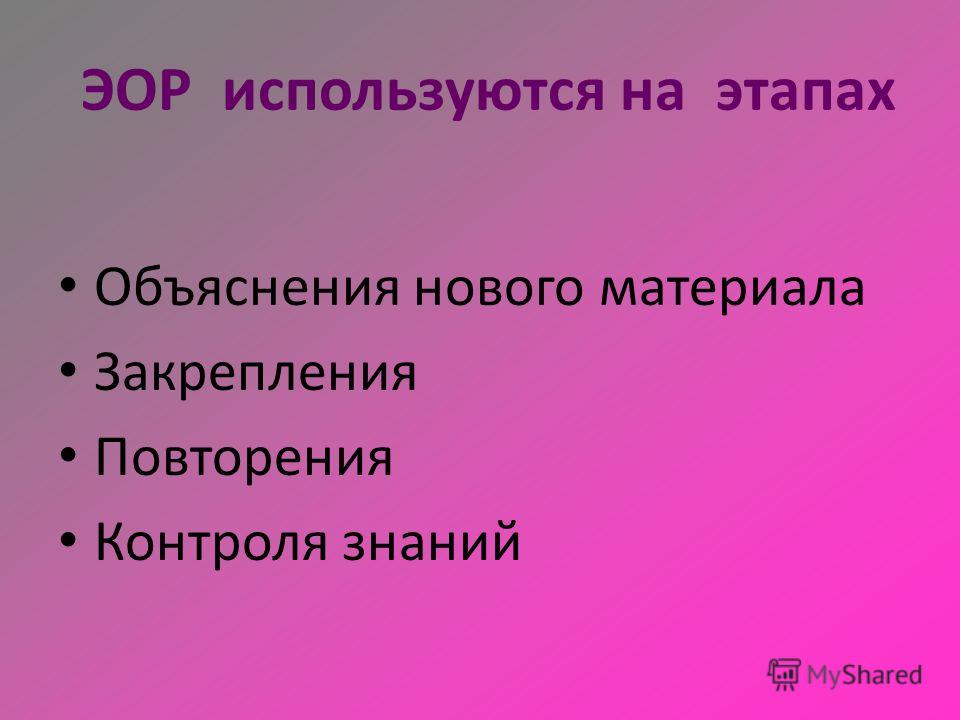 ЭОР используются на этапах

• Объяснения нового материала
• Закрепления
• Повторения
• Контроля знаний

MyShared